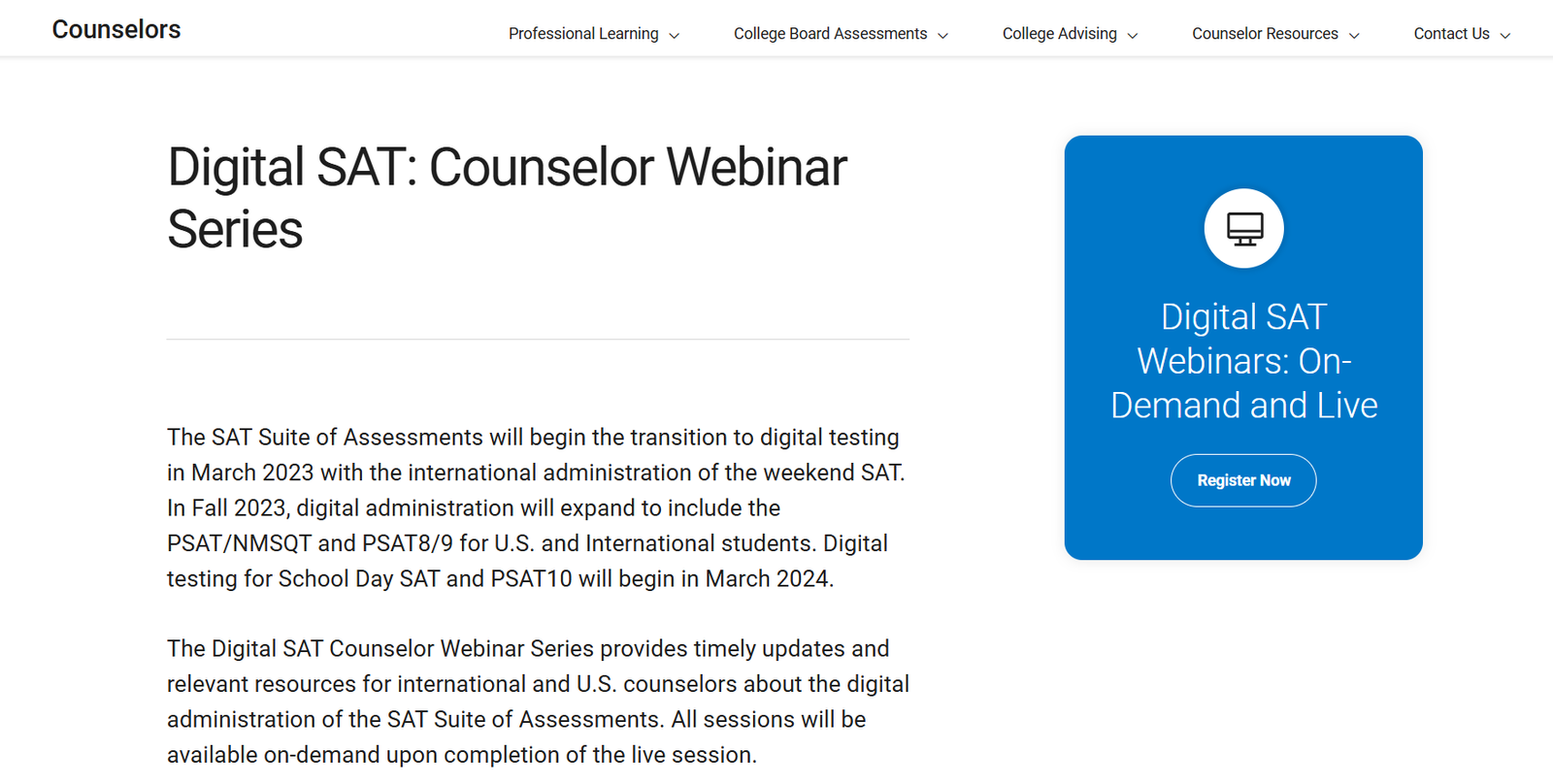 Counselors

Professional Learning College Board Assessments College Advising Counselor Resources Contact Us

Digital SAT: Counselor Webinar Series

The SAT Suite of Assessments will begin the transition to digital testing in March 2023 with the international administration of the weekend SAT. In Fall 2023, digital administration will expand to include the PSAT/NMSQT and PSAT8/9 for U.S. and International students. Digital testing for School Day SAT and PSAT10 will begin in March 2024.

The Digital SAT Counselor Webinar Series provides timely updates and relevant resources for international and U.S. counselors about the digital administration of the SAT Suite of Assessments. All sessions will be available on-demand upon completion of the live session.

Digital SAT Webinars: On-Demand and Live

Register Now